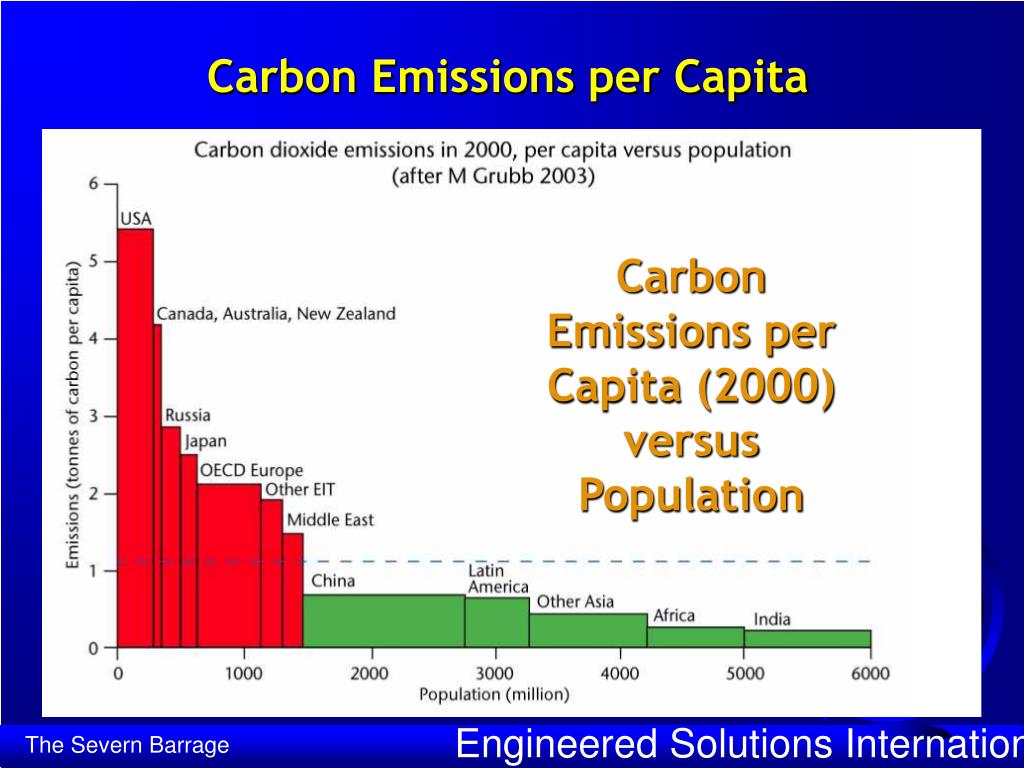 Carbon Emissions per Capita

Carbon dioxide emissions in 2000, per capita versus population
(after M Grubb 2003)

Emissions (tonnes of carbon per capita)

6
5
4
3
2
1
0

USA
Canada, Australia, New Zealand
Russia
Japan
OECD Europe
Other EIT
Middle East
China
Latin America
Other Asia
Africa
India

0 1000 2000 3000 4000 5000 6000
Population (million)

Carbon Emissions per Capita (2000) versus Population

The Severn Barrage

Engineered Solutions Internation